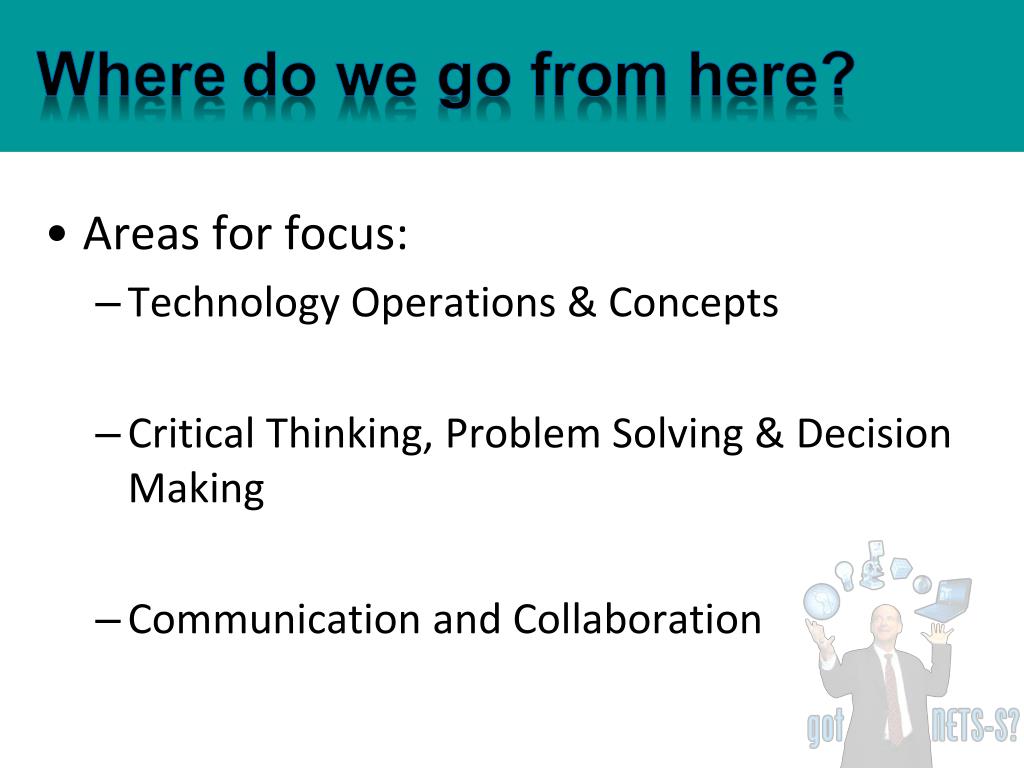 Where do we go from here?

• Areas for focus:
– Technology Operations & Concepts

– Critical Thinking, Problem Solving & Decision Making

– Communication and Collaboration

got NETS-S?